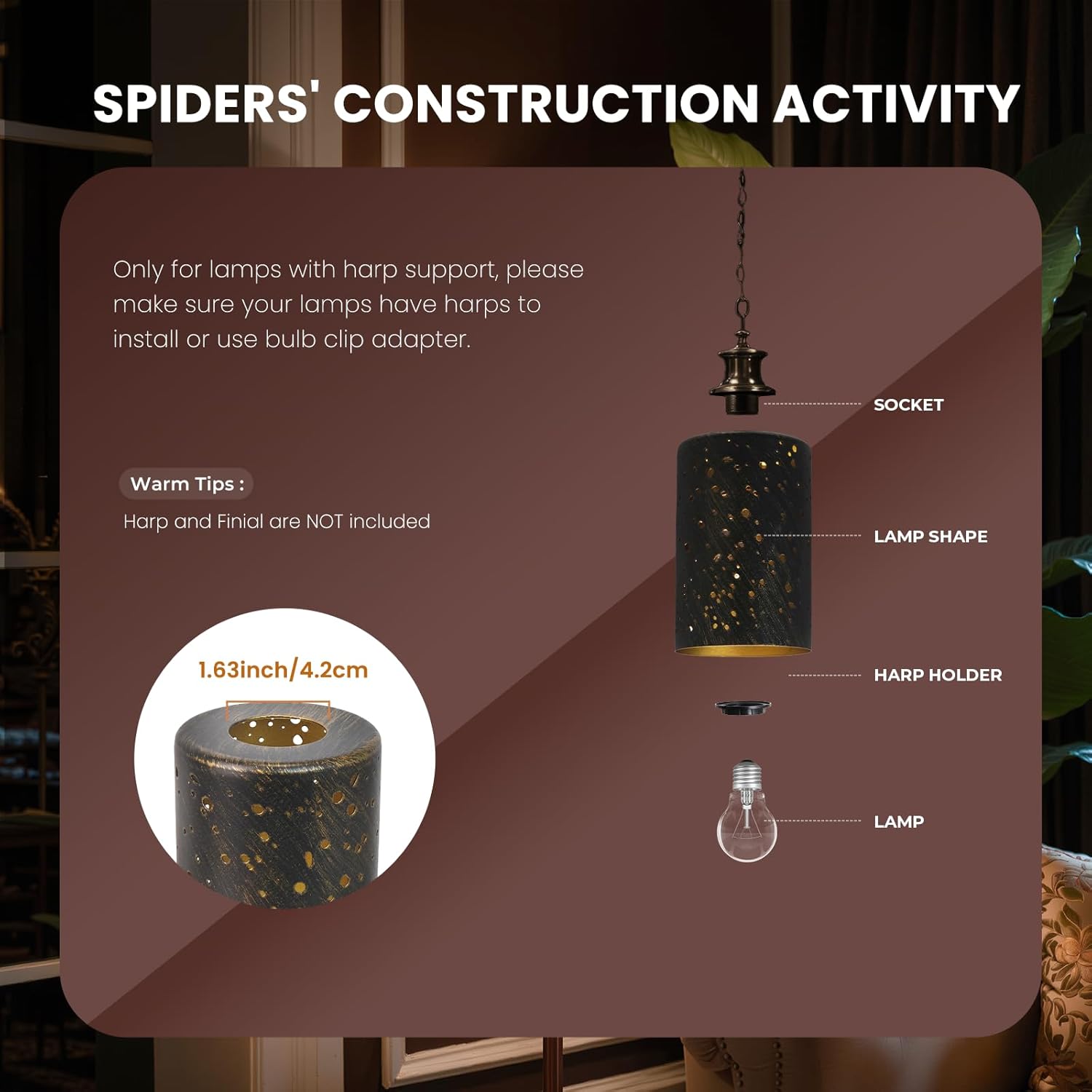 SPIDERS' CONSTRUCTION ACTIVITY

Only for lamps with harp support, please make sure your lamps have harps to install or use bulb clip adapter.

Warm Tips :

Harp and Finial are NOT included

1.63inch/4.2cm

SOCKET

LAMP SHAPE

HARP HOLDER

LAMP